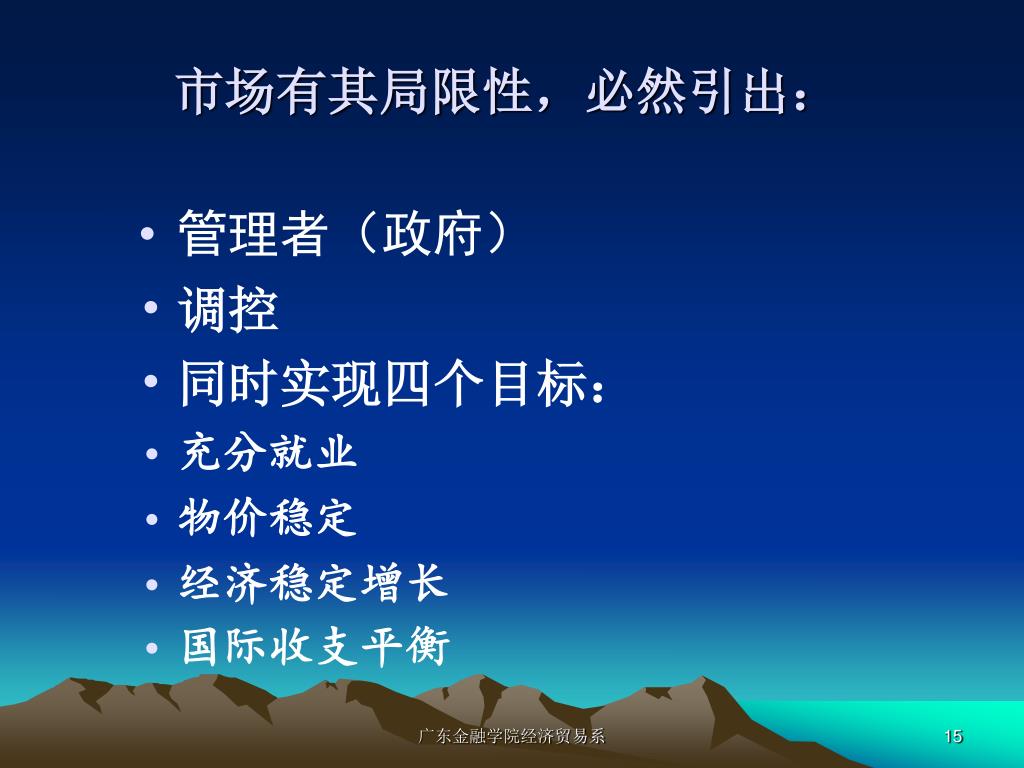 市场有其局限性，必然引出：

• 管理者（政府）
• 调控
• 同时实现四个目标：
• 充分就业
• 物价稳定
• 经济稳定增长
• 国际收支平衡

广东金融学院经济贸易系

15